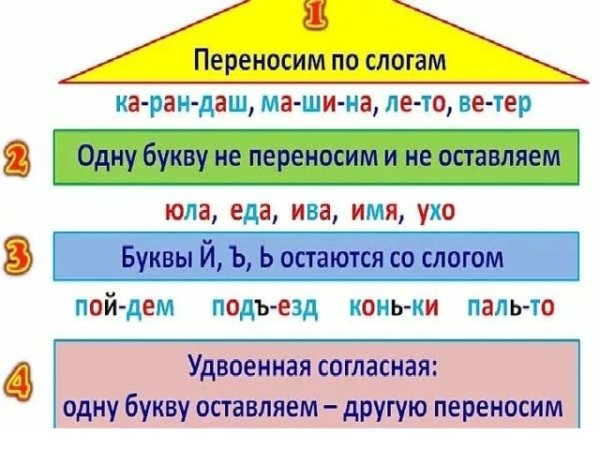 1

Переносим по слогам

ка-ран-даш, ма-ши-на, ле-то, ве-тер

2 Одну букву не переносим и не оставляем

юла, еда, ива, имя, ухо

3 Буквы Й, Ъ, Ь остаются со слогом

пой-дем подъ-езд конь-ки паль-то

4 Удвоенная согласная:
одну букву оставляем – другую переносим